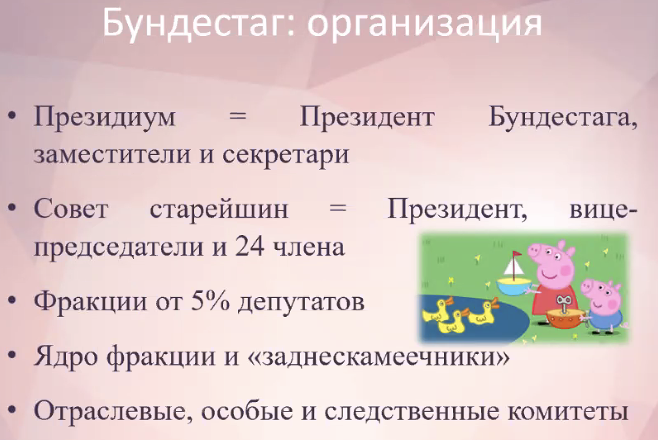 Бундестаг: организация

• Президиум = Президент Бундестага, заместители и секретари

• Совет старейшин = Президент, вице-председатели и 24 члена

• Фракции от 5% депутатов

• Ядро фракции и «заднескамеечники»

• Отраслевые, особые и следственные комитеты